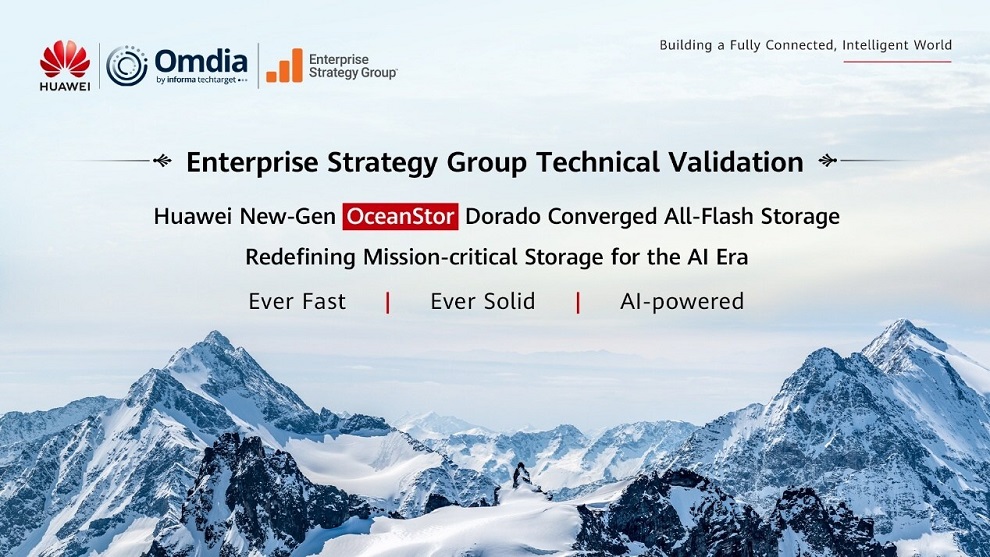 HUAWEI

Omdia
by informa techtarget

Enterprise Strategy Group

Building a Fully Connected, Intelligent World

Enterprise Strategy Group Technical Validation

Huawei New-Gen OceanStor Dorado Converged All-Flash Storage

Redefining Mission-critical Storage for the AI Era

Ever Fast | Ever Solid | AI-powered